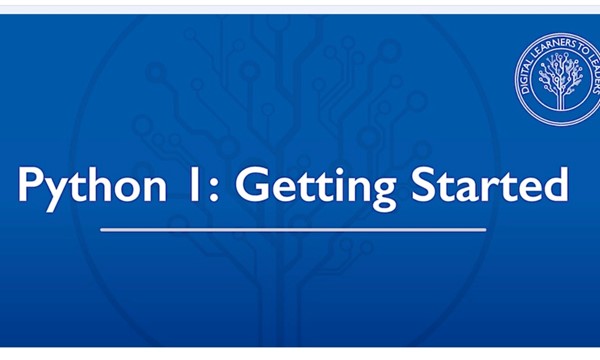 DIGITAL LEARNERS TO LEADERS

Python 1: Getting Started